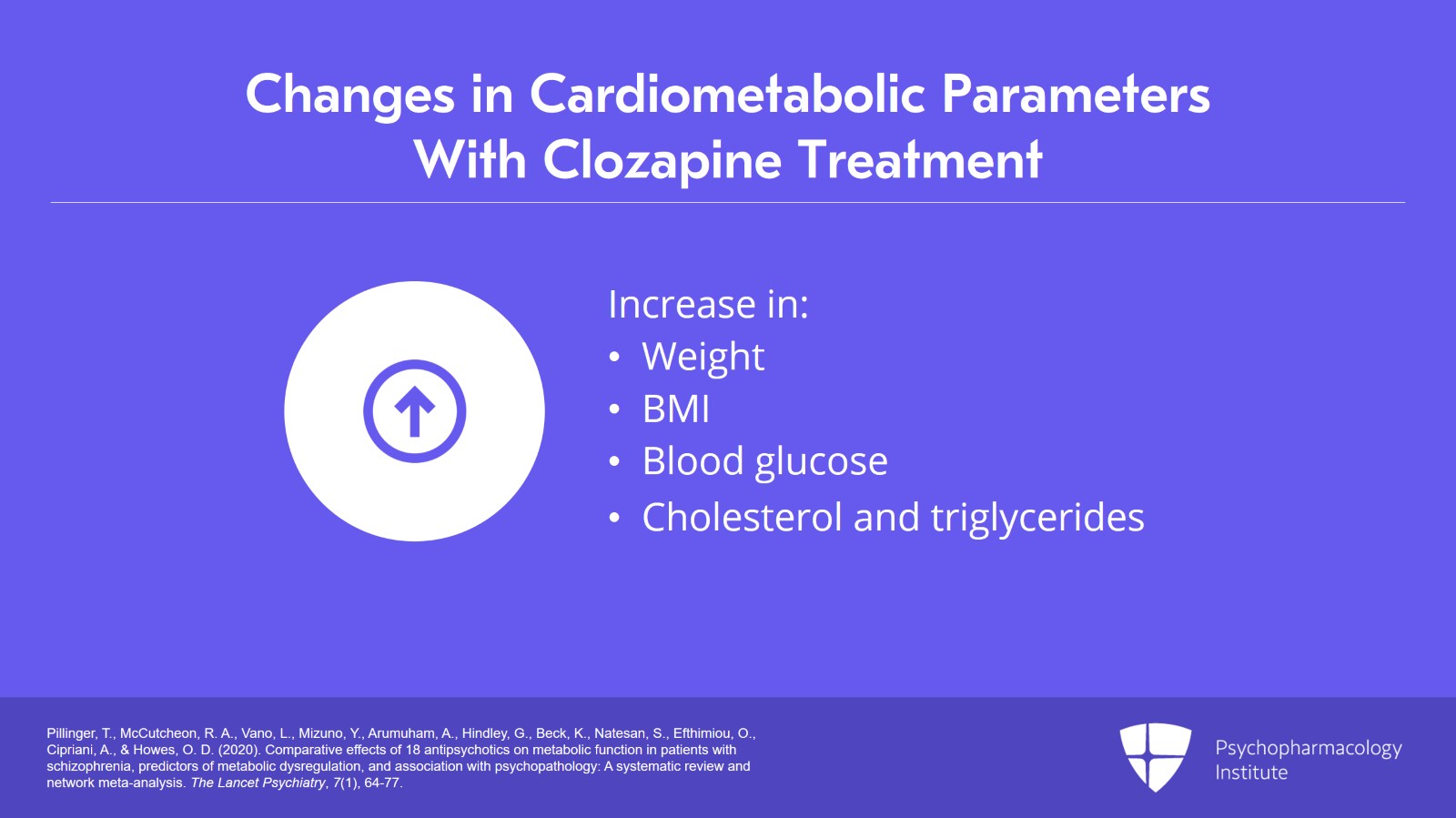 Changes in Cardiometabolic Parameters With Clozapine Treatment

Increase in:
• Weight
• BMI
• Blood glucose
• Cholesterol and triglycerides

Pillinger, T., McCutcheon, R. A., Vano, L., Mizuno, Y., Arumuham, A., Hindley, G., Beck, K., Natesan, S., Efthimiou, O., Cipriani, A., & Howes, O. D. (2020). Comparative effects of 18 antipsychotics on metabolic function in patients with schizophrenia, predictors of metabolic dysregulation, and association with psychopathology: A systematic review and network meta-analysis. The Lancet Psychiatry, 7(1), 64-77.

Psychopharmacology Institute